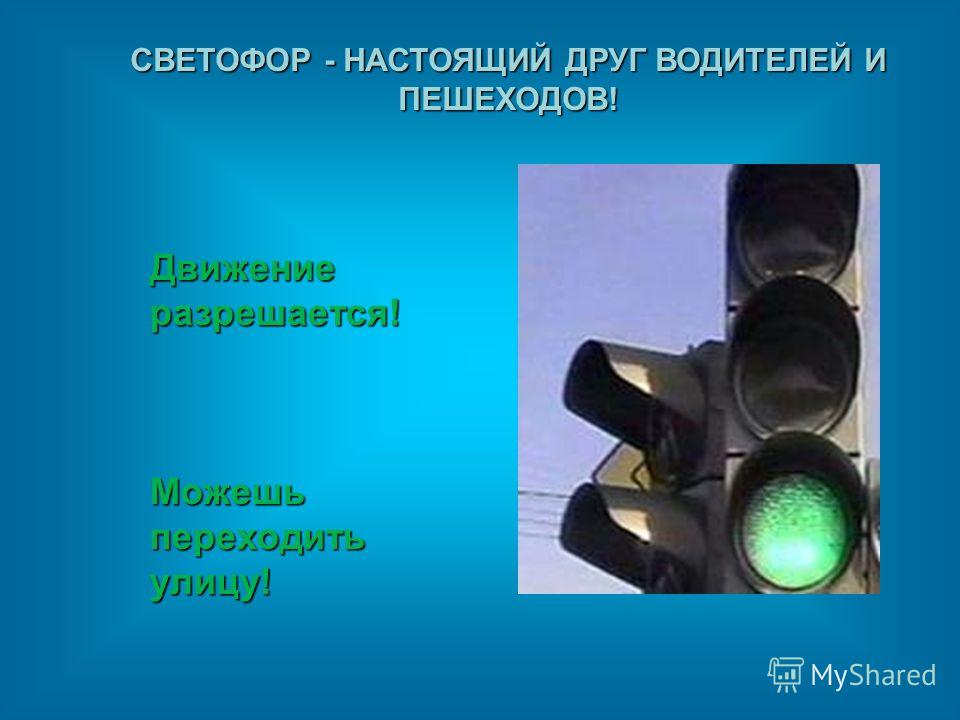 СВЕТОФОР - НАСТОЯЩИЙ ДРУГ ВОДИТЕЛЕЙ И ПЕШЕХОДОВ!

Движение разрешается!

Можешь переходить улицу!

MyShared